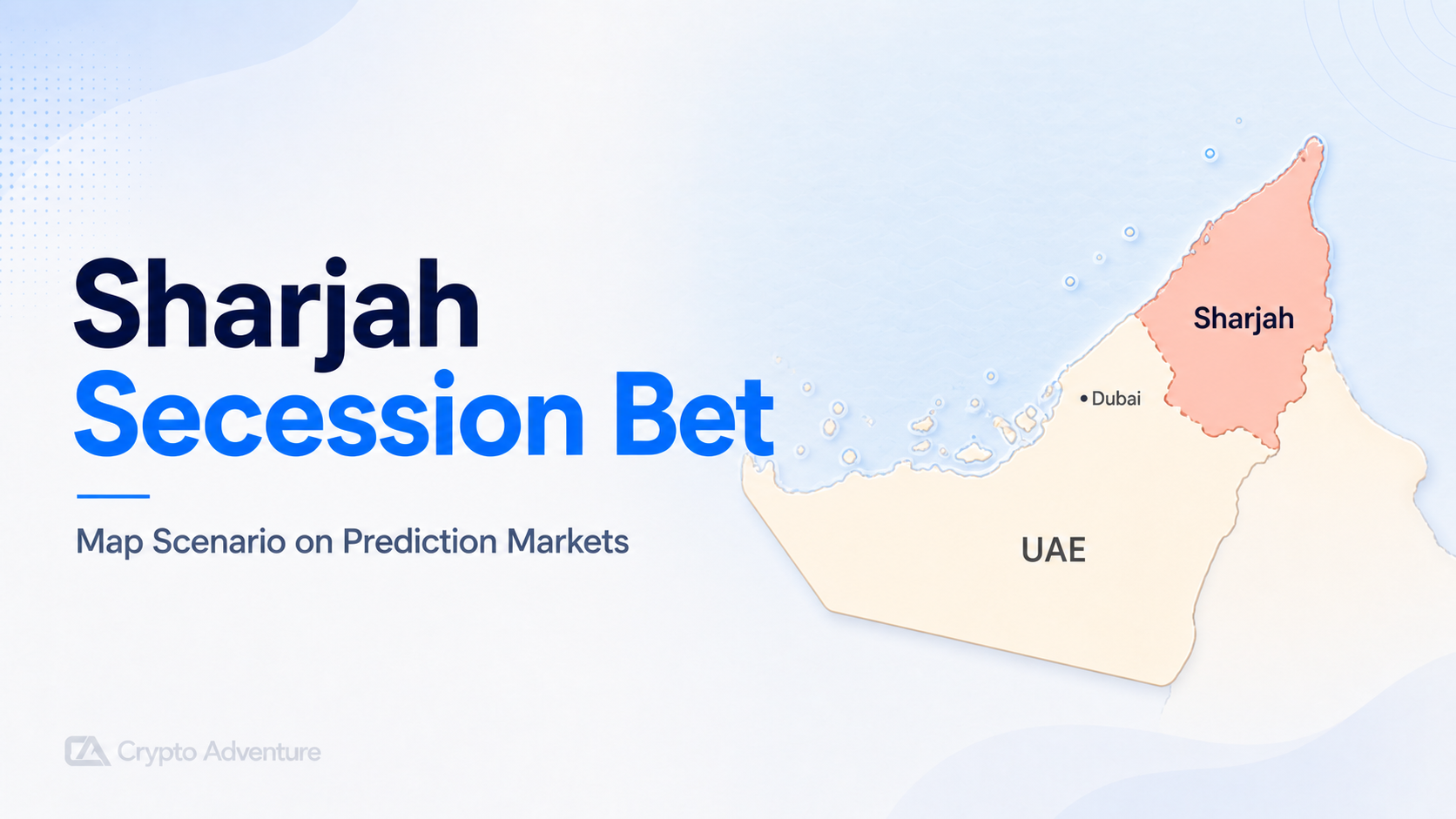 Sharjah
Secession Bet

Map Scenario on Prediction Markets

Sharjah
Dubai
UAE

Crypto Adventure